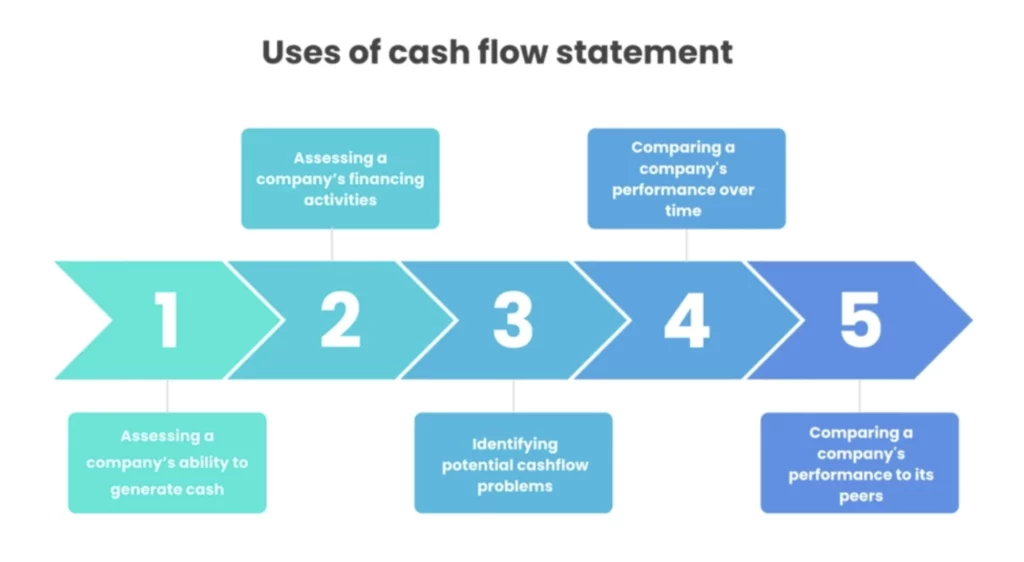 Uses of cash flow statement

1

Assessing a company's ability to generate cash

2

Assessing a company's financing activities

3

Identifying potential cashflow problems

4

Comparing a company's performance over time

5

Comparing a company's performance to its peers